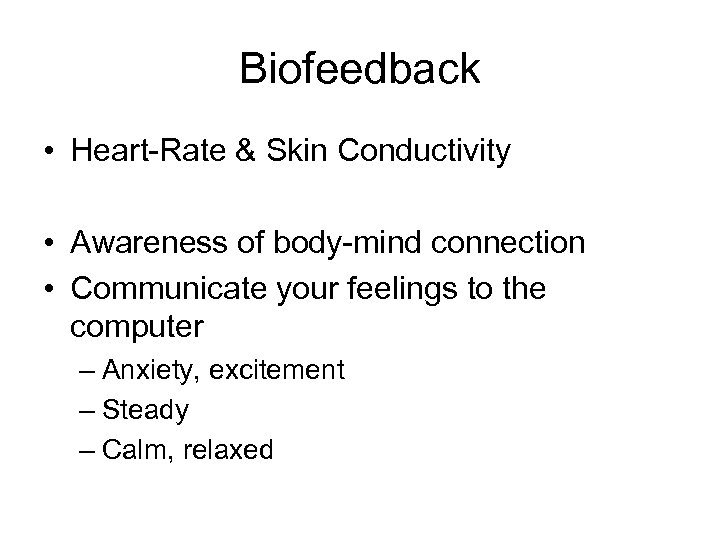 Biofeedback

• Heart-Rate & Skin Conductivity

• Awareness of body-mind connection
• Communicate your feelings to the computer
– Anxiety, excitement
– Steady
– Calm, relaxed